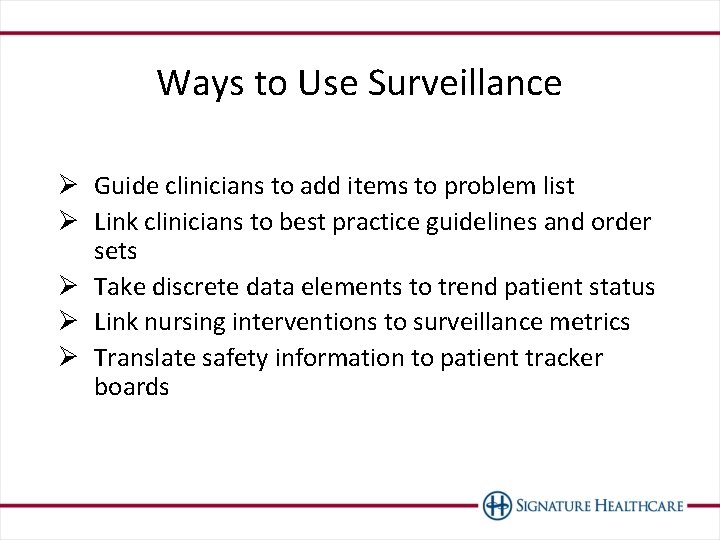 Ways to Use Surveillance

➢ Guide clinicians to add items to problem list
➢ Link clinicians to best practice guidelines and order sets
➢ Take discrete data elements to trend patient status
➢ Link nursing interventions to surveillance metrics
➢ Translate safety information to patient tracker boards

SIGNATURE HEALTHCARE